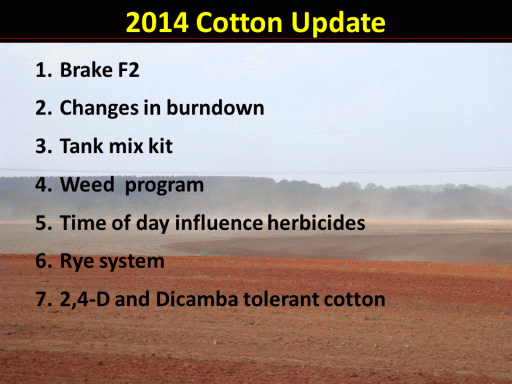 2014 Cotton Update

1. Brake F2
2. Changes in burndown
3. Tank mix kit
4. Weed program
5. Time of day influence herbicides
6. Rye system
7. 2,4-D and Dicamba tolerant cotton